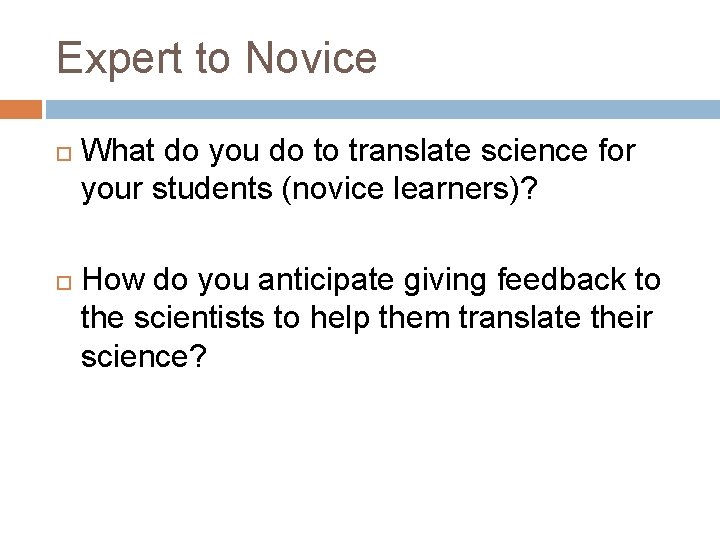 Expert to Novice

What do you do to translate science for your students (novice learners)?

How do you anticipate giving feedback to the scientists to help them translate their science?